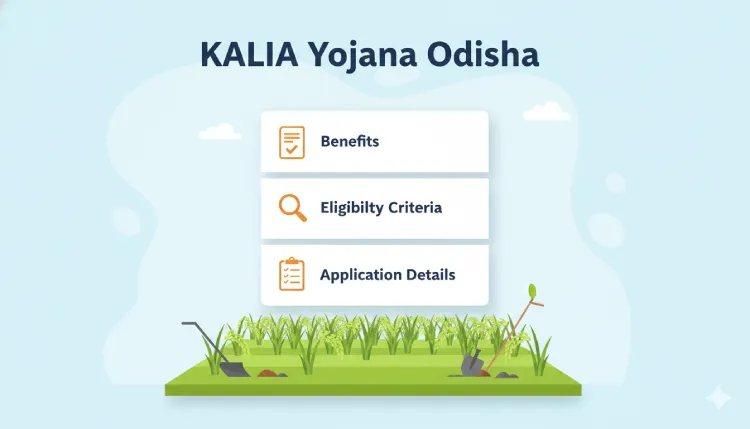 KALIA Yojana Odisha

Benefits

Eligibilty Criteria

Application Details